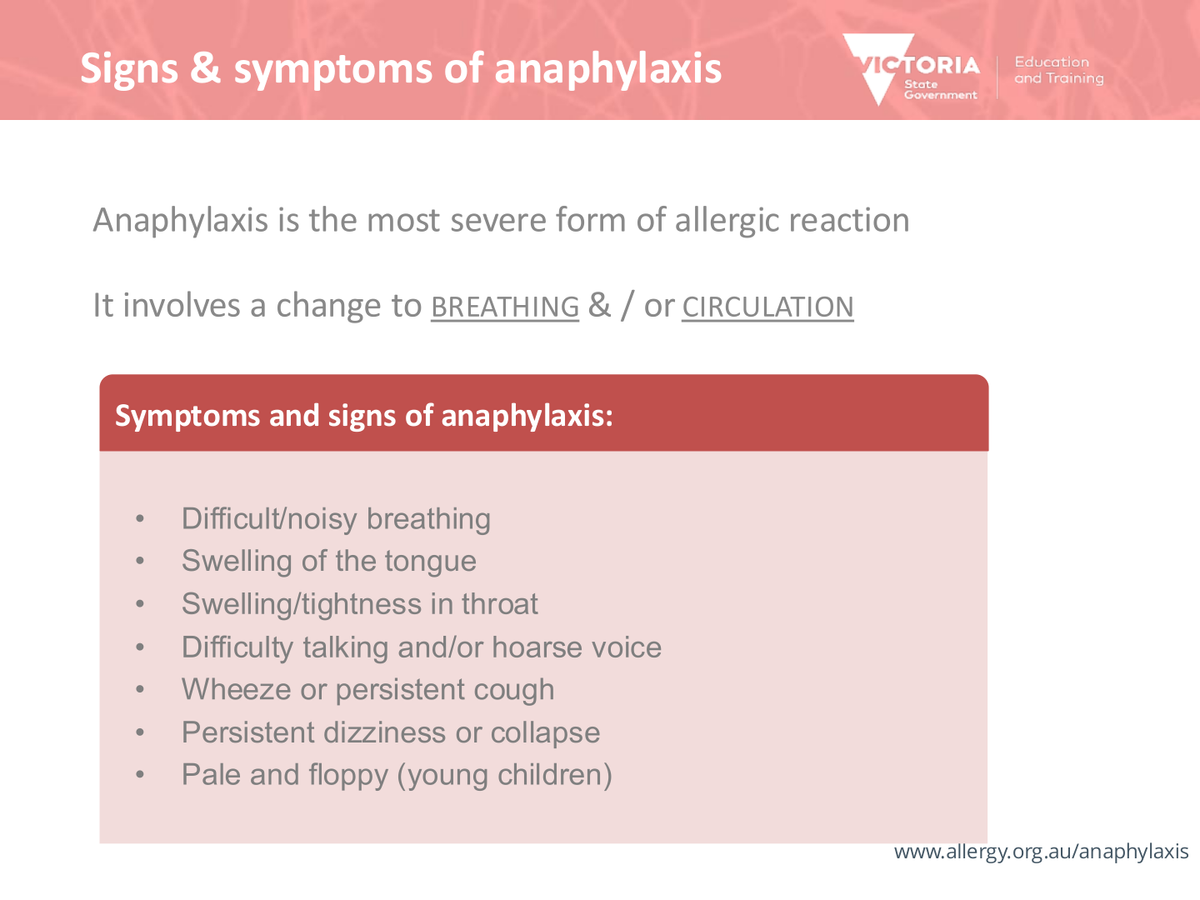 Signs & symptoms of anaphylaxis

VICTORIA State Government

Education and Training

Anaphylaxis is the most severe form of allergic reaction

It involves a change to BREATHING & / or CIRCULATION

Symptoms and signs of anaphylaxis:

• Difficult/noisy breathing
• Swelling of the tongue
• Swelling/tightness in throat
• Difficulty talking and/or hoarse voice
• Wheeze or persistent cough
• Persistent dizziness or collapse
• Pale and floppy (young children)

www.allergy.org.au/anaphylaxis